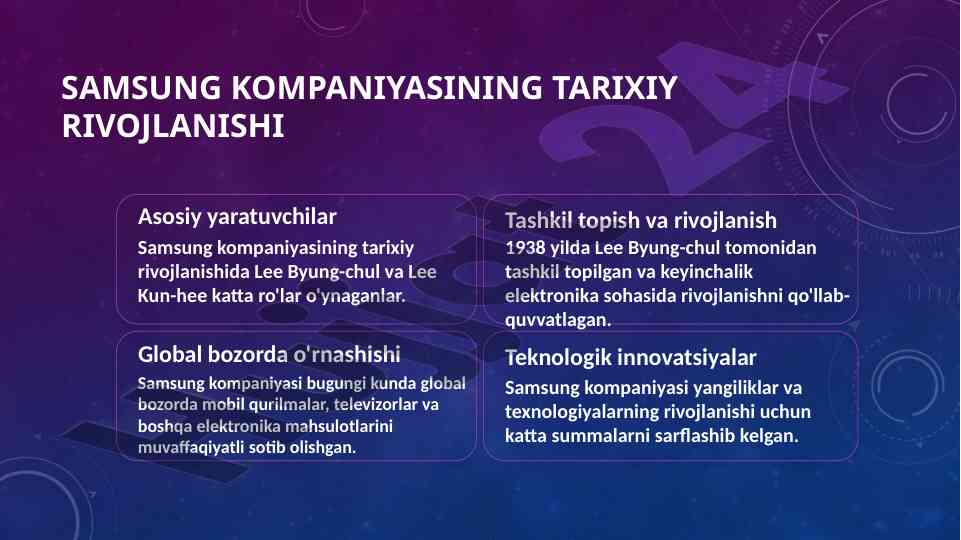 SAMSUNG KOMPANIYASINING TARIXIY RIVOJLANISHI

Asosiy yaratuvchilar

Samsung kompaniyasining tarixiy rivojlanishida Lee Byung-chul va Lee Kun-hee katta ro'lar o'ynaganlar.

Tashkil topish va rivojlanish

1938 yilda Lee Byung-chul tomonidan tashkil topilgan va keyinchalik elektronika sohasida rivojlanishni qo'llab-quvvatlagan.

Global bozorda o'rnashishi

Samsung kompaniyasi bugungi kunda global bozorda mobil qurilmalar, televizorlar va boshqa elektronika mahsulotlarini muvaffaqiyatli sotib olishgan.

Teknologik innovatsiyalar

Samsung kompaniyasi yangiliklar va texnologiyalarning rivojlanishi uchun katta summalarni sarflashib kelgan.